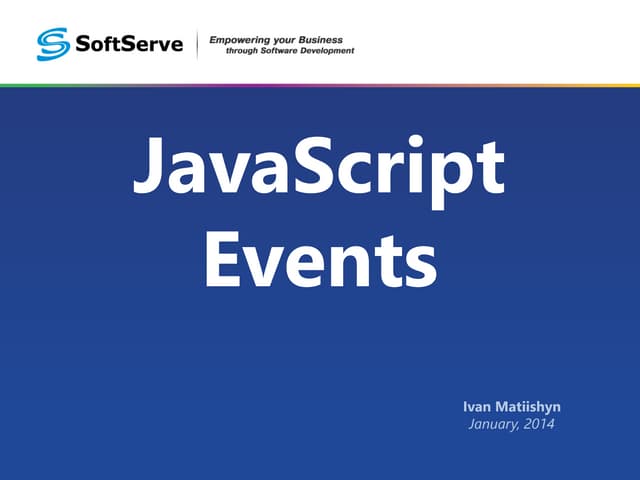 SoftServe

Empowering your Business through Software Development

JavaScript Events

Ivan Matiishyn
January, 2014